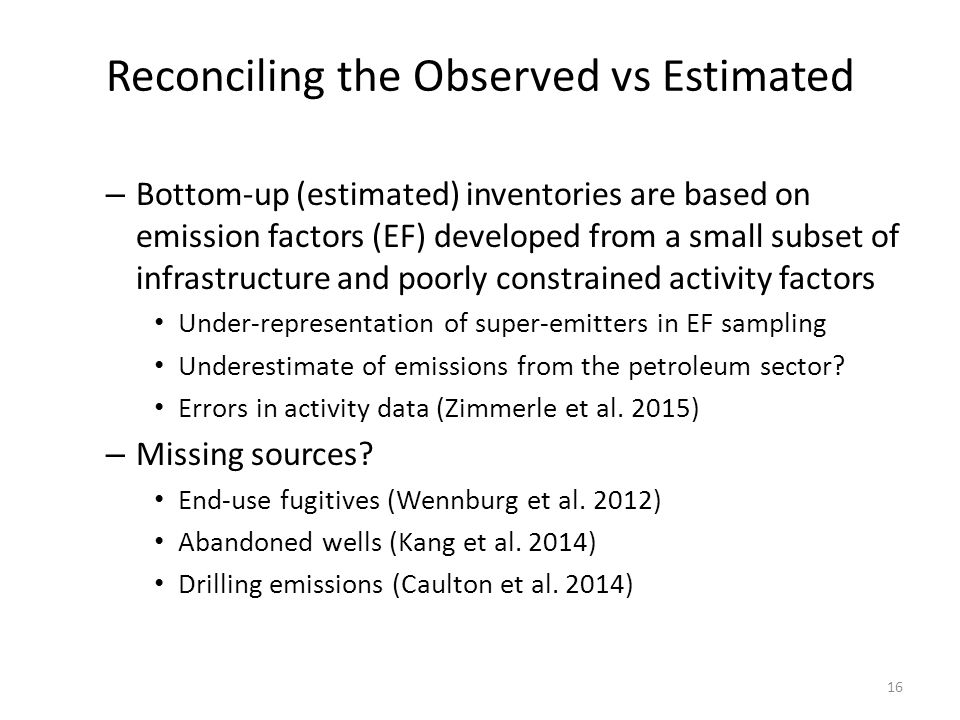 Reconciling the Observed vs Estimated

– Bottom-up (estimated) inventories are based on emission factors (EF) developed from a small subset of infrastructure and poorly constrained activity factors
• Under-representation of super-emitters in EF sampling
• Underestimate of emissions from the petroleum sector?
• Errors in activity data (Zimmerle et al. 2015)

– Missing sources?
• End-use fugitives (Wennburg et al. 2012)
• Abandoned wells (Kang et al. 2014)
• Drilling emissions (Caulton et al. 2014)

16